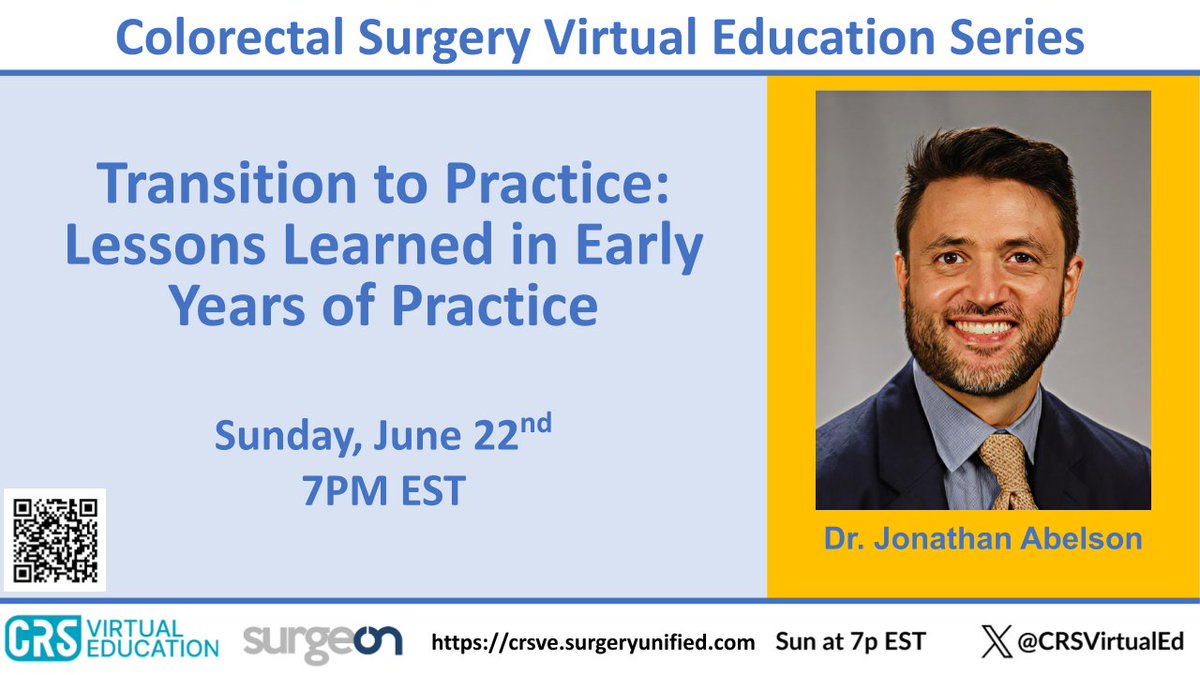 Colorectal Surgery Virtual Education Series

Transition to Practice: Lessons Learned in Early Years of Practice

Sunday, June 22$^{nd}$
7PM EST

Dr. Jonathan Abelson

CRS VIRTUAL EDUCATION

surgeon

https://crsve.surgeryunified.com

Sun at 7p EST

@CRSVirtualEd